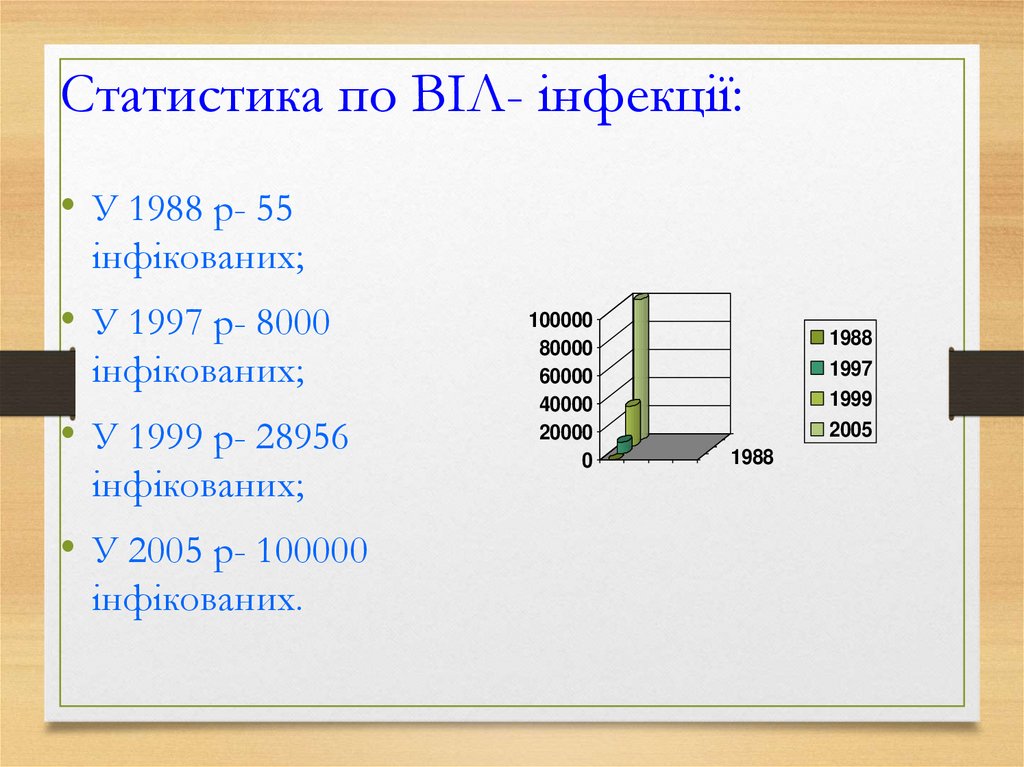 Статистика по ВІЛ- інфекції:

• У 1988 р- 55 інфікованих;

• У 1997 р- 8000 інфікованих;

• У 1999 р- 28956 інфікованих;

• У 2005 р- 100000 інфікованих.

100000
80000
60000
40000
20000
0
1988

1988
1997
1999
2005